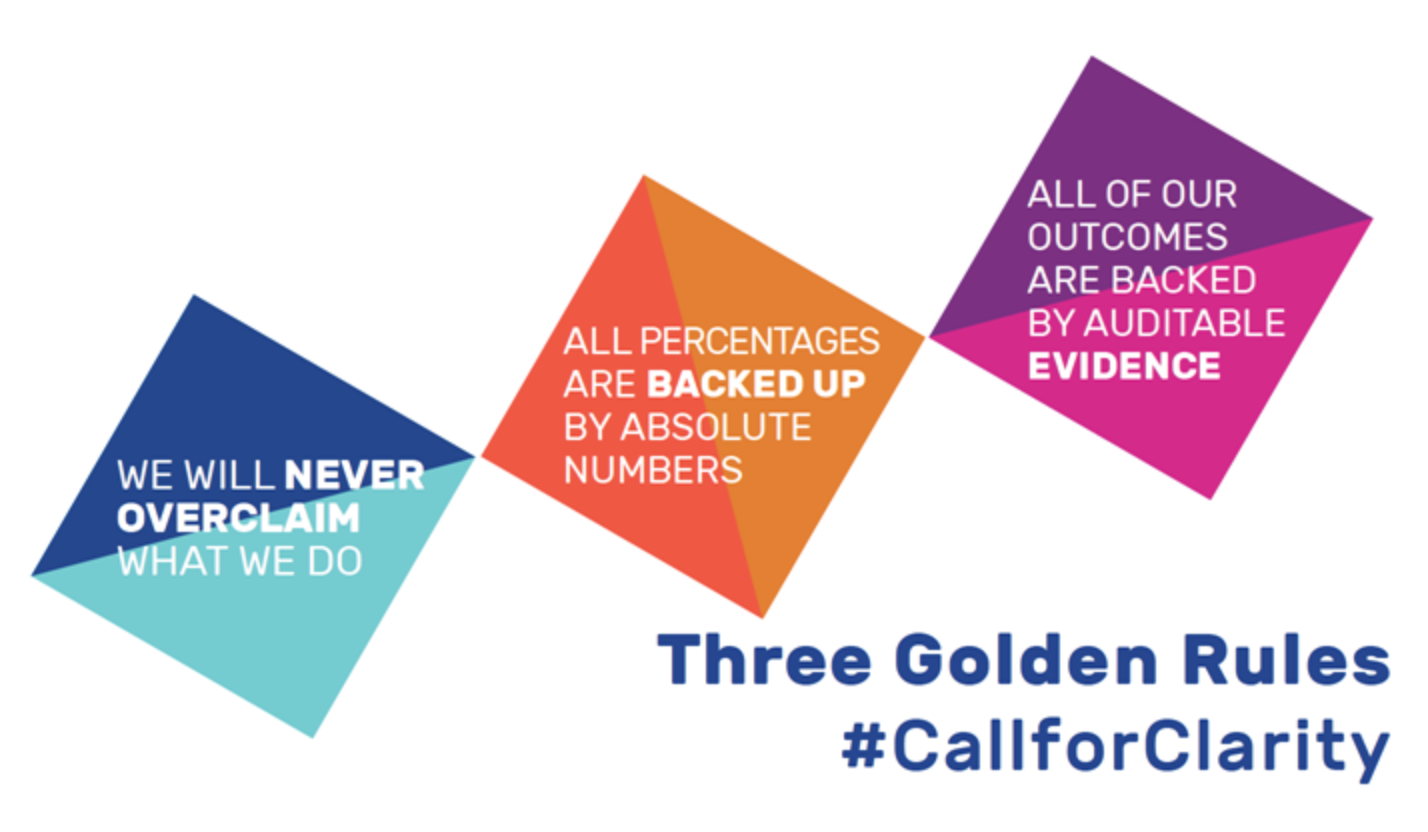 WE WILL NEVER OVERCLAIM WHAT WE DO

ALL PERCENTAGES ARE BACKED UP BY ABSOLUTE NUMBERS

ALL OF OUR OUTCOMES ARE BACKED BY AUDITABLE EVIDENCE

Three Golden Rules
#CallforClarity